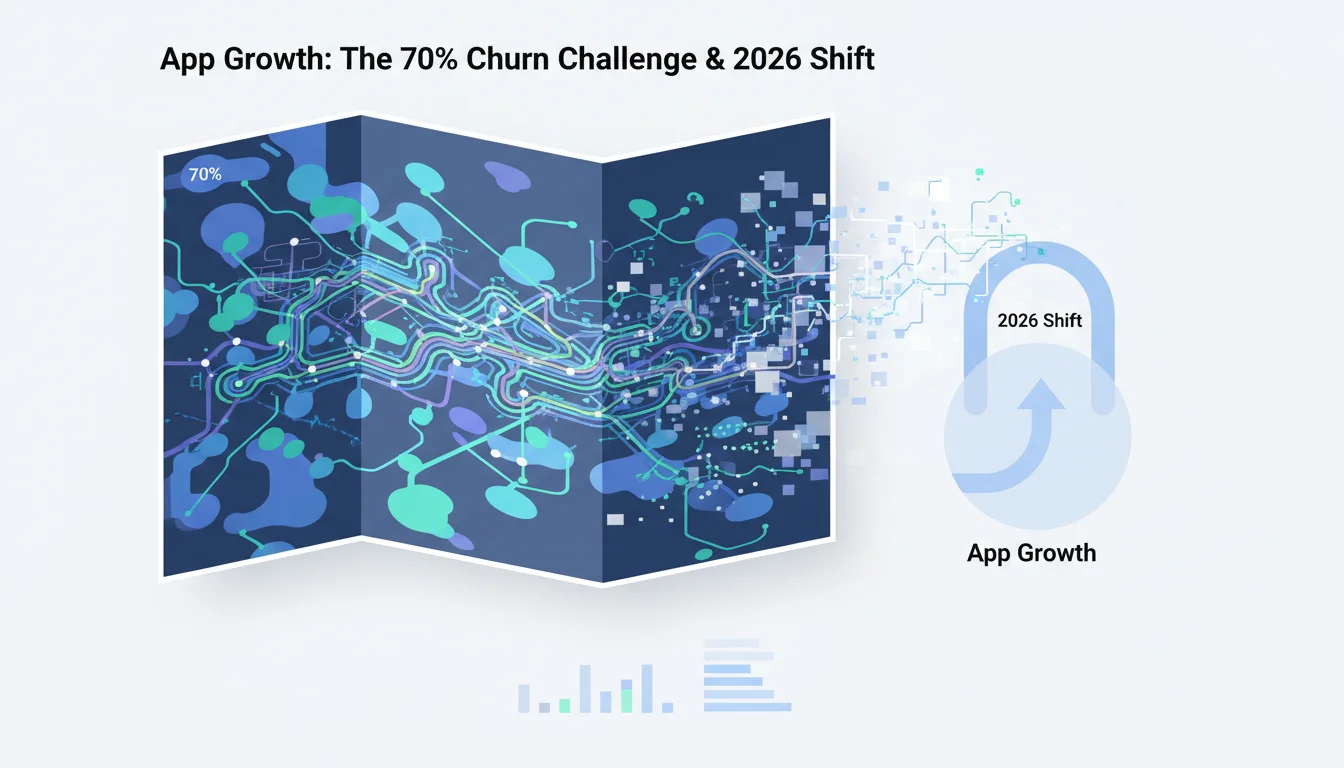 App Growth: The 70% Churn Challenge & 2026 Shift

70%

2026 Shift

App Growth